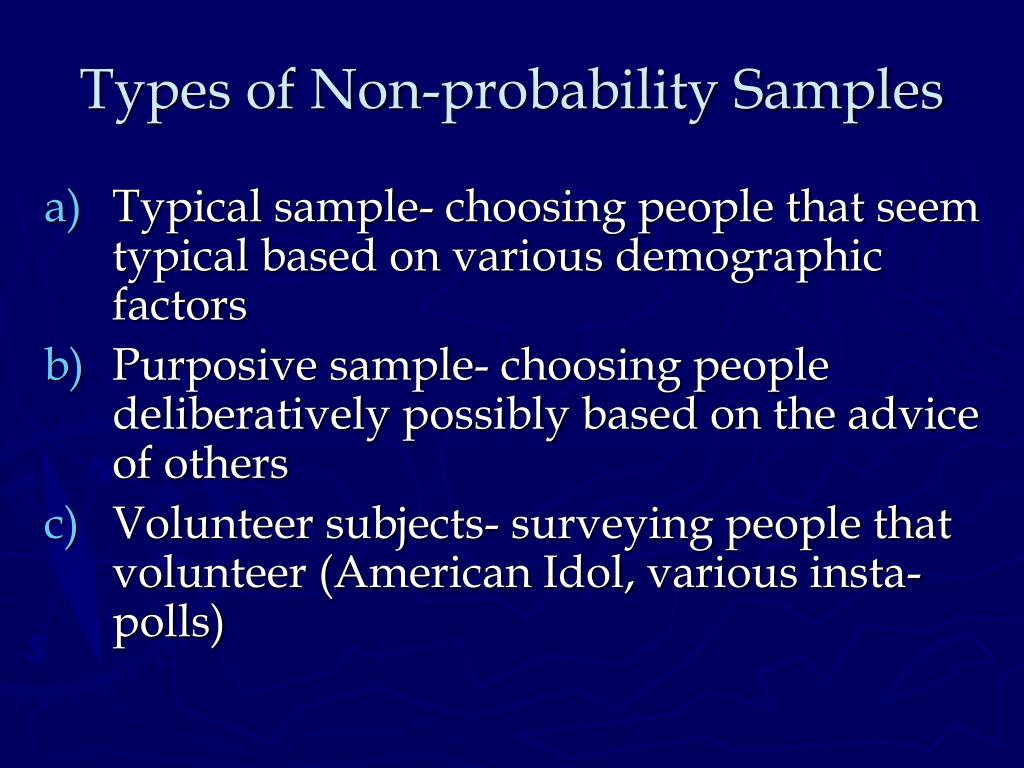 Types of Non-probability Samples

a) Typical sample- choosing people that seem typical based on various demographic factors

b) Purposive sample- choosing people deliberatively possibly based on the advice of others

c) Volunteer subjects- surveying people that volunteer (American Idol, various insta-polls)